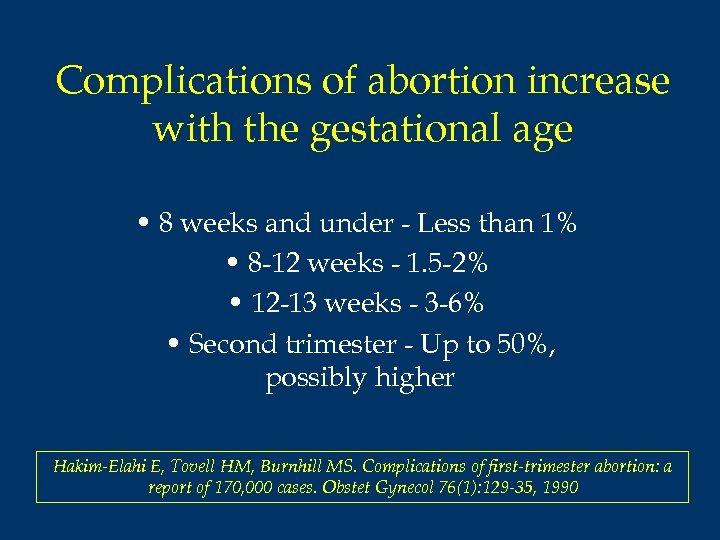 Complications of abortion increase with the gestational age

• 8 weeks and under - Less than 1%
• 8-12 weeks - 1.5-2%
• 12-13 weeks - 3-6%
• Second trimester - Up to 50%, possibly higher

Hakim-Elahi E, Tovell HM, Burnhill MS. Complications of first-trimester abortion: a report of 170,000 cases. Obstet Gynecol 76(1):129-35, 1990